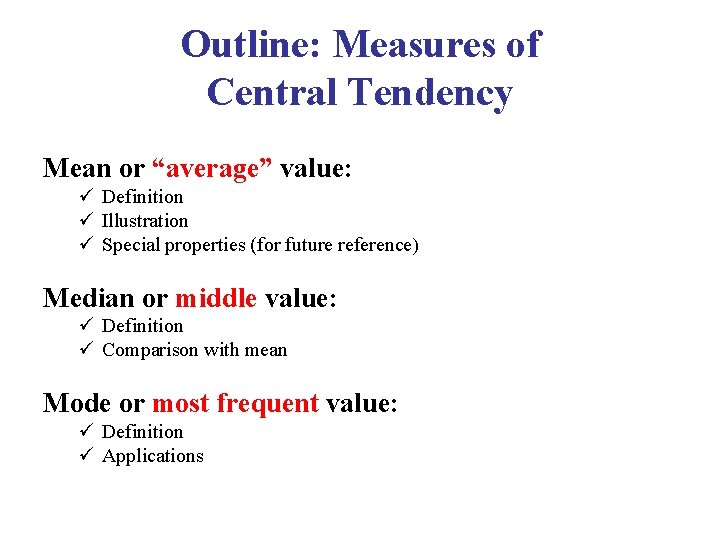 Outline: Measures of Central Tendency

Mean or “average” value:
✓ Definition
✓ Illustration
✓ Special properties (for future reference)

Median or middle value:
✓ Definition
✓ Comparison with mean

Mode or most frequent value:
✓ Definition
✓ Applications